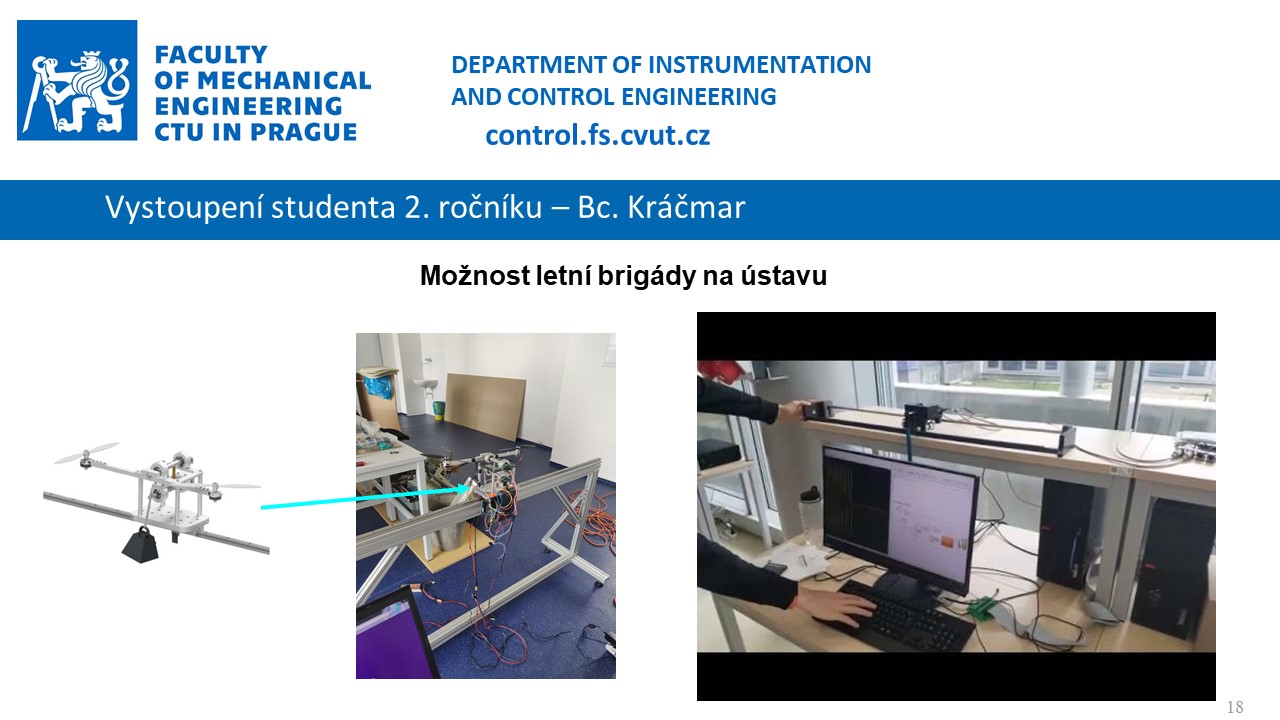 FACULTY
OF MECHANICAL
ENGINEERING
CTU IN PRAGUE

DEPARTMENT OF INSTRUMENTATION
AND CONTROL ENGINEERING
control.fs.cvut.cz

Vystoupení studenta 2. ročníku – Bc. Kráčmar

Možnost letní brigády na ústavu

18